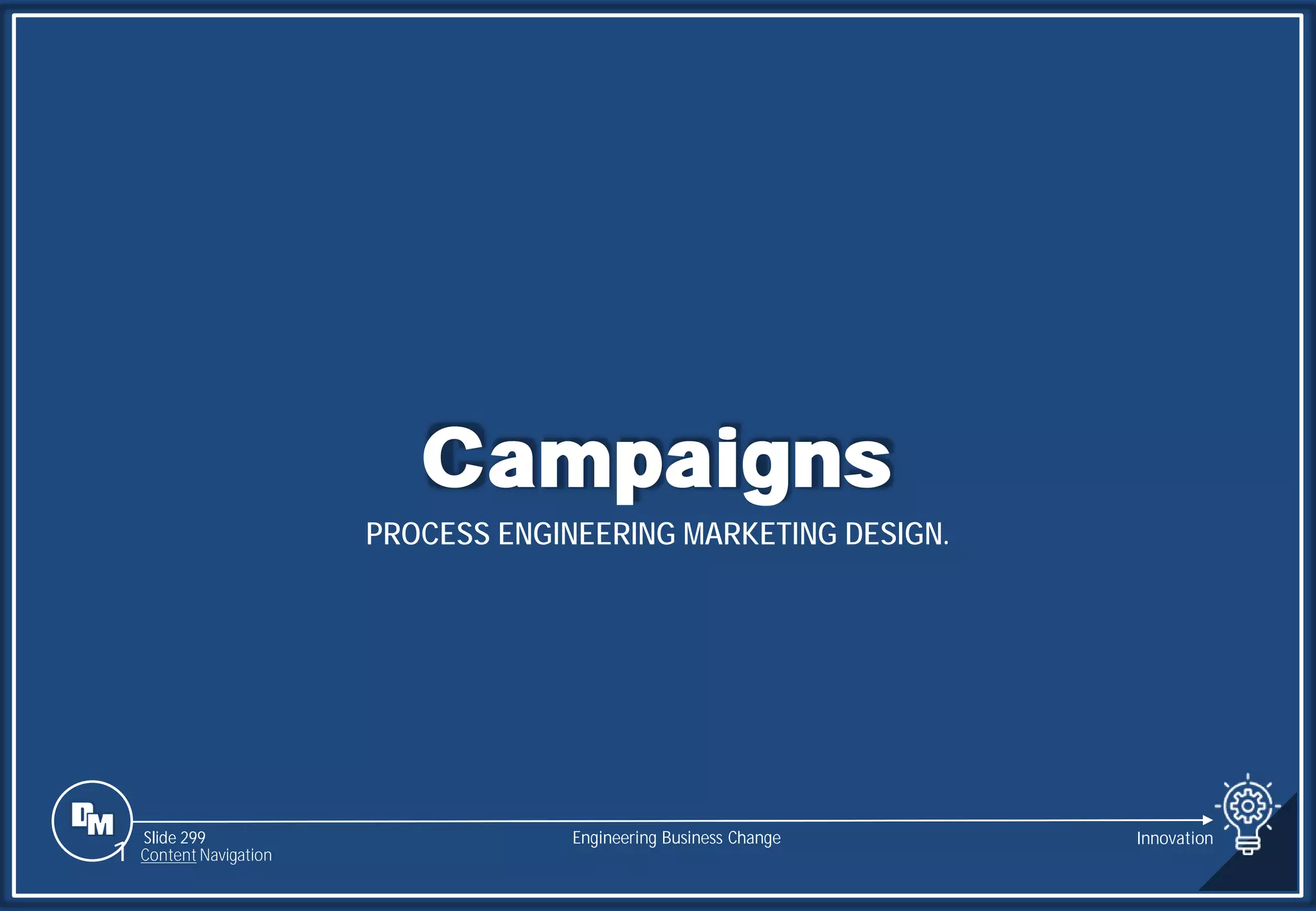 Campaigns

PROCESS ENGINEERING MARKETING DESIGN.

DM

Slide 299
Content Navigation

Engineering Business Change

Innovation